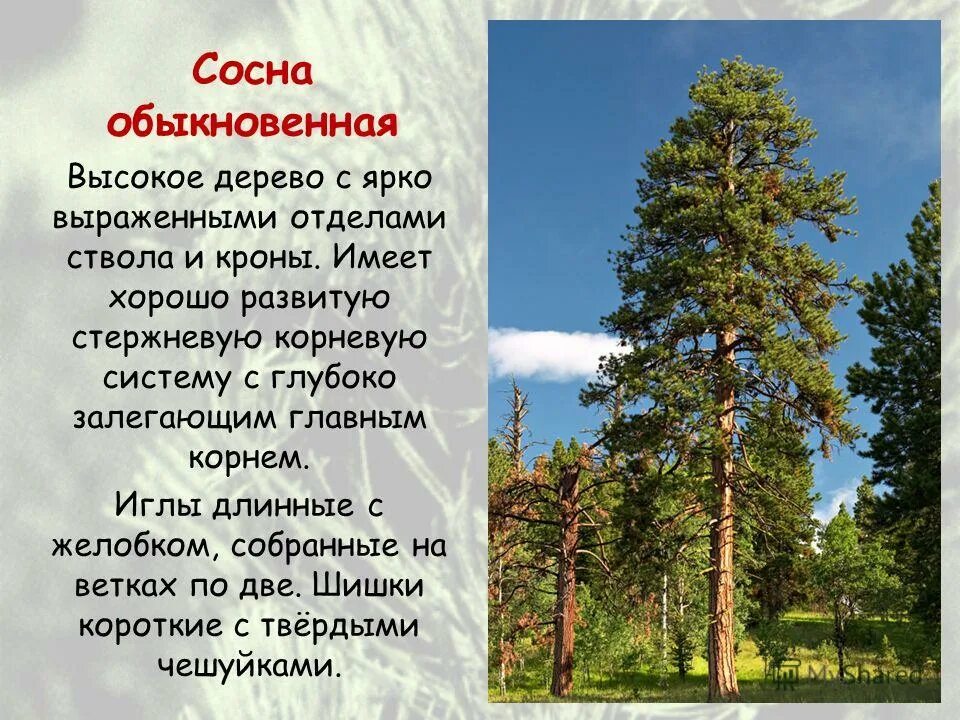 Сосна обыкновенная

Высокое дерево с ярко выраженными отделами ствола и кроны. Имеет хорошо развитую стержневую корневую систему с глубоко залегающим главным корнем.

Иглы длинные с желобком, собранные на ветках по две. Шишки короткие с твёрдыми чешуйками.

MyShared